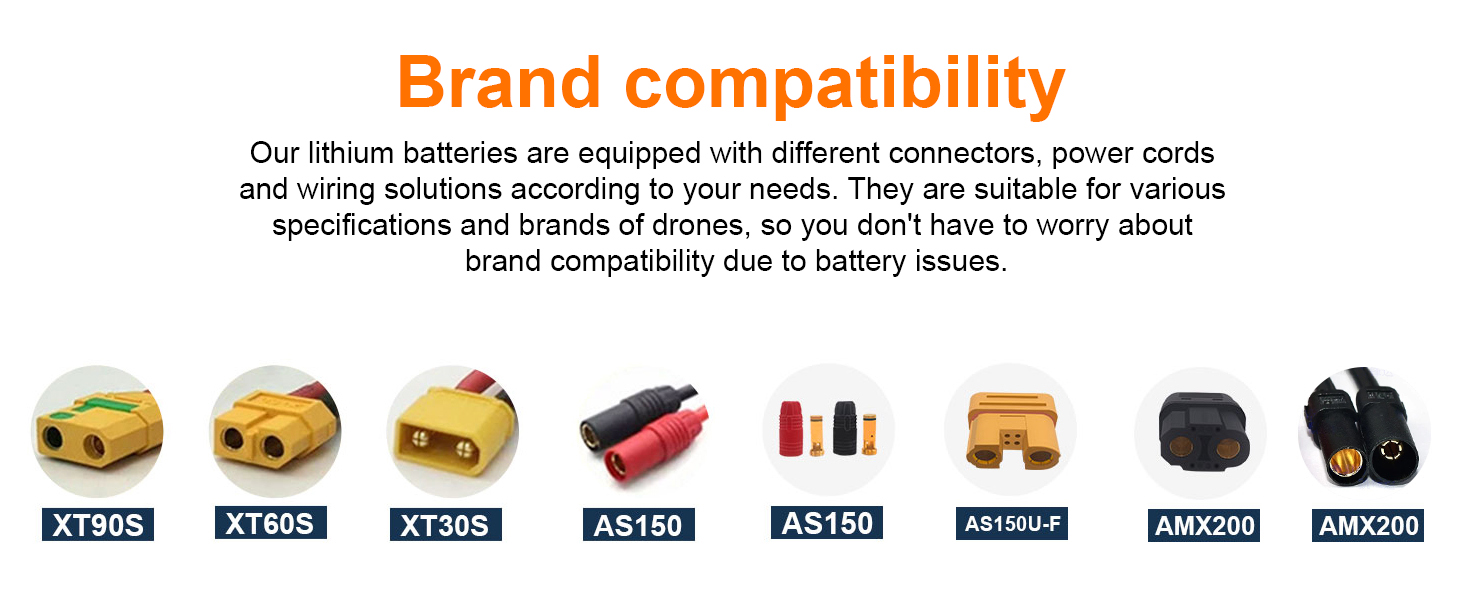 Brand compatibility

Our lithium batteries are equipped with different connectors, power cords and wiring solutions according to your needs. They are suitable for various specifications and brands of drones, so you don't have to worry about brand compatibility due to battery issues.

XT90S
XT60S
XT30S
AS150
AS150
AS150U-F
AMX200
AMX200